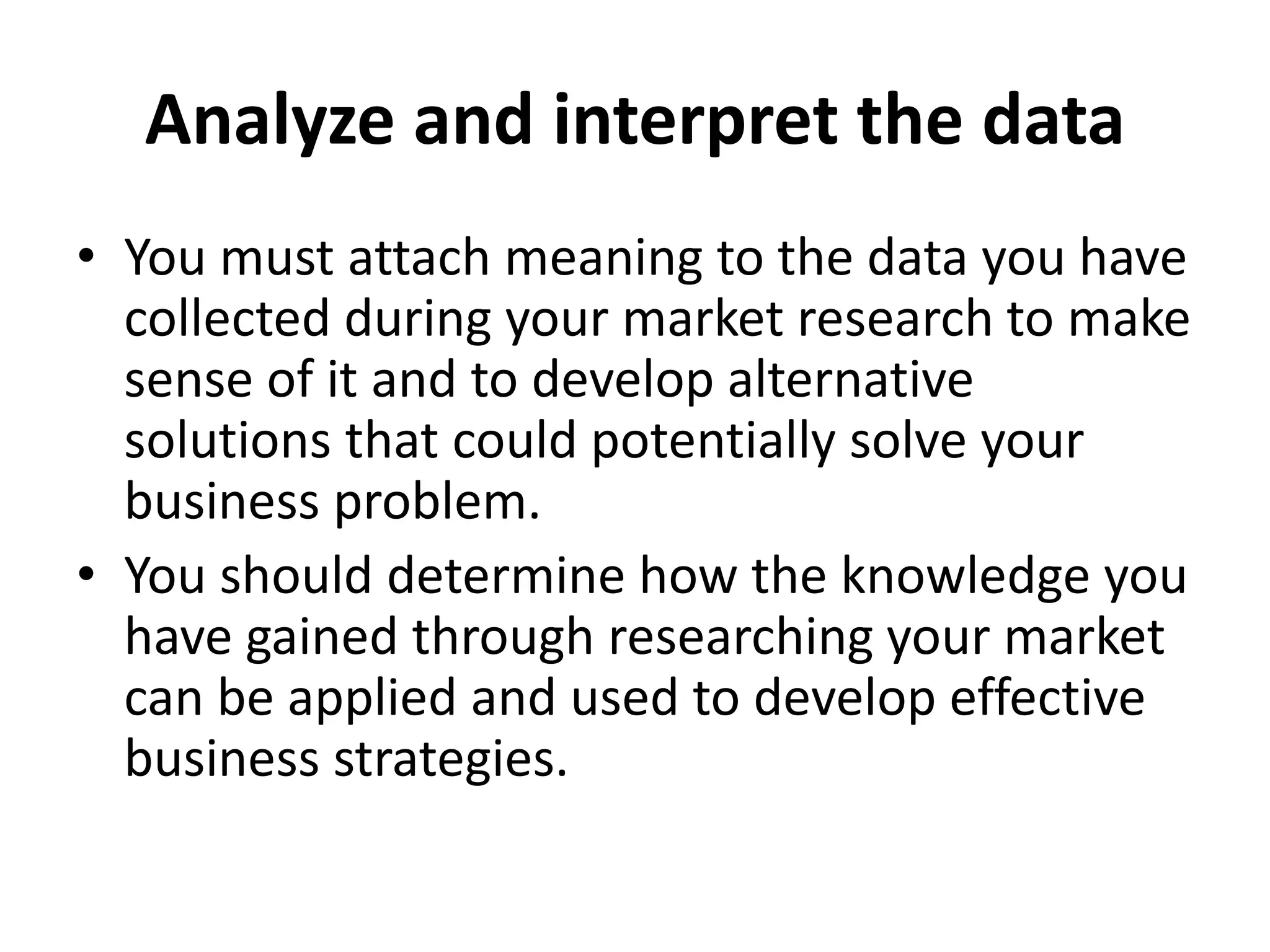 Analyze and interpret the data

• You must attach meaning to the data you have collected during your market research to make sense of it and to develop alternative solutions that could potentially solve your business problem.

• You should determine how the knowledge you have gained through researching your market can be applied and used to develop effective business strategies.